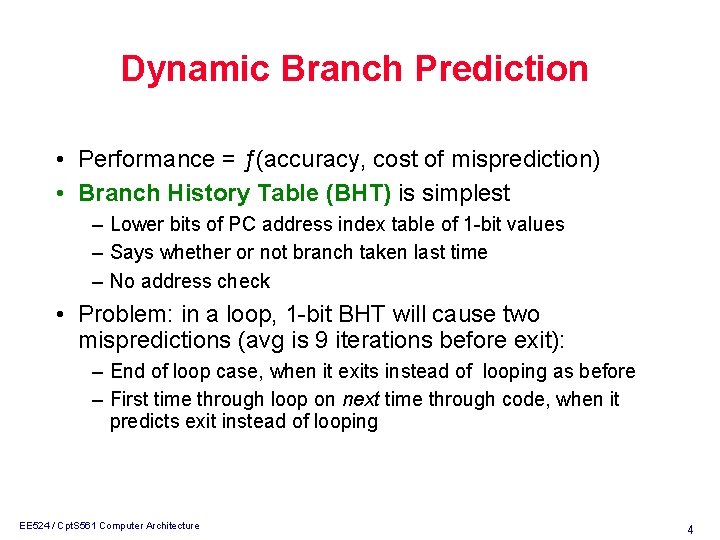 Dynamic Branch Prediction

• Performance = ƒ(accuracy, cost of misprediction)
• Branch History Table (BHT) is simplest
– Lower bits of PC address index table of 1-bit values
– Says whether or not branch taken last time
– No address check
• Problem: in a loop, 1-bit BHT will cause two mispredictions (avg is 9 iterations before exit):
– End of loop case, when it exits instead of looping as before
– First time through loop on next time through code, when it predicts exit instead of looping

EE524 / CptS561 Computer Architecture

4